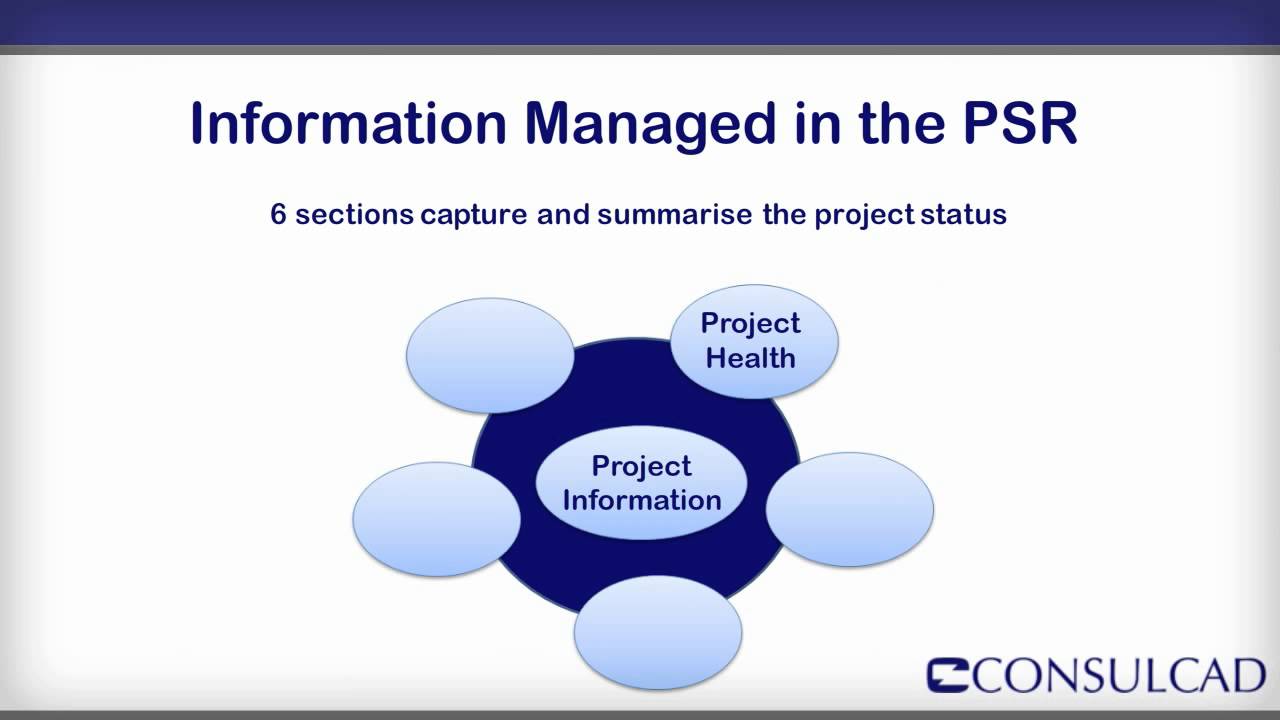 Information Managed in the PSR

6 sections capture and summarise the project status

Project Health

Project Information

CONSULCAD